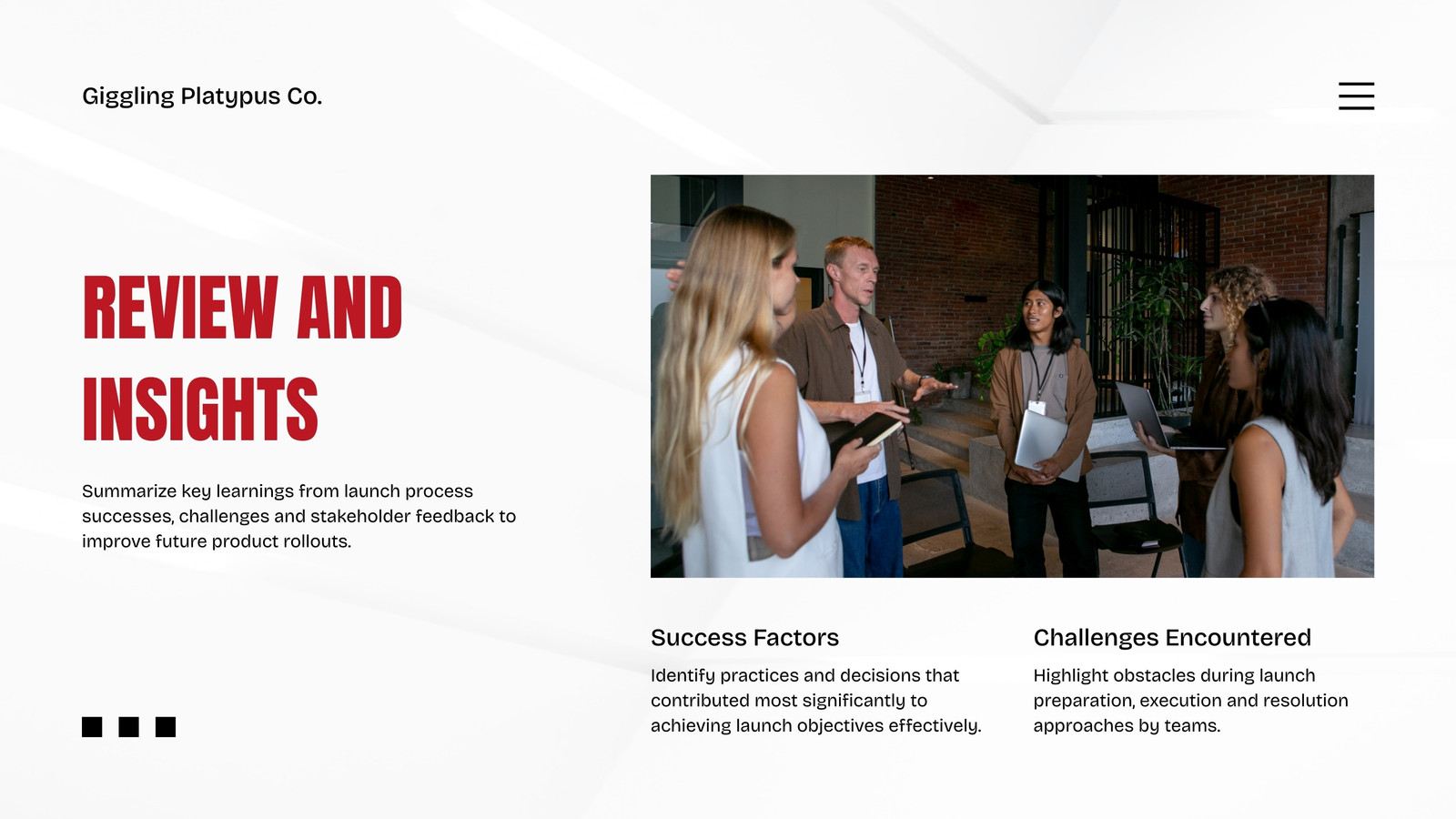 Giggling Platypus Co.

REVIEW AND INSIGHTS

Summarize key learnings from launch process successes, challenges and stakeholder feedback to improve future product rollouts.

Success Factors

Identify practices and decisions that contributed most significantly to achieving launch objectives effectively.

Challenges Encountered

Highlight obstacles during launch preparation, execution and resolution approaches by teams.